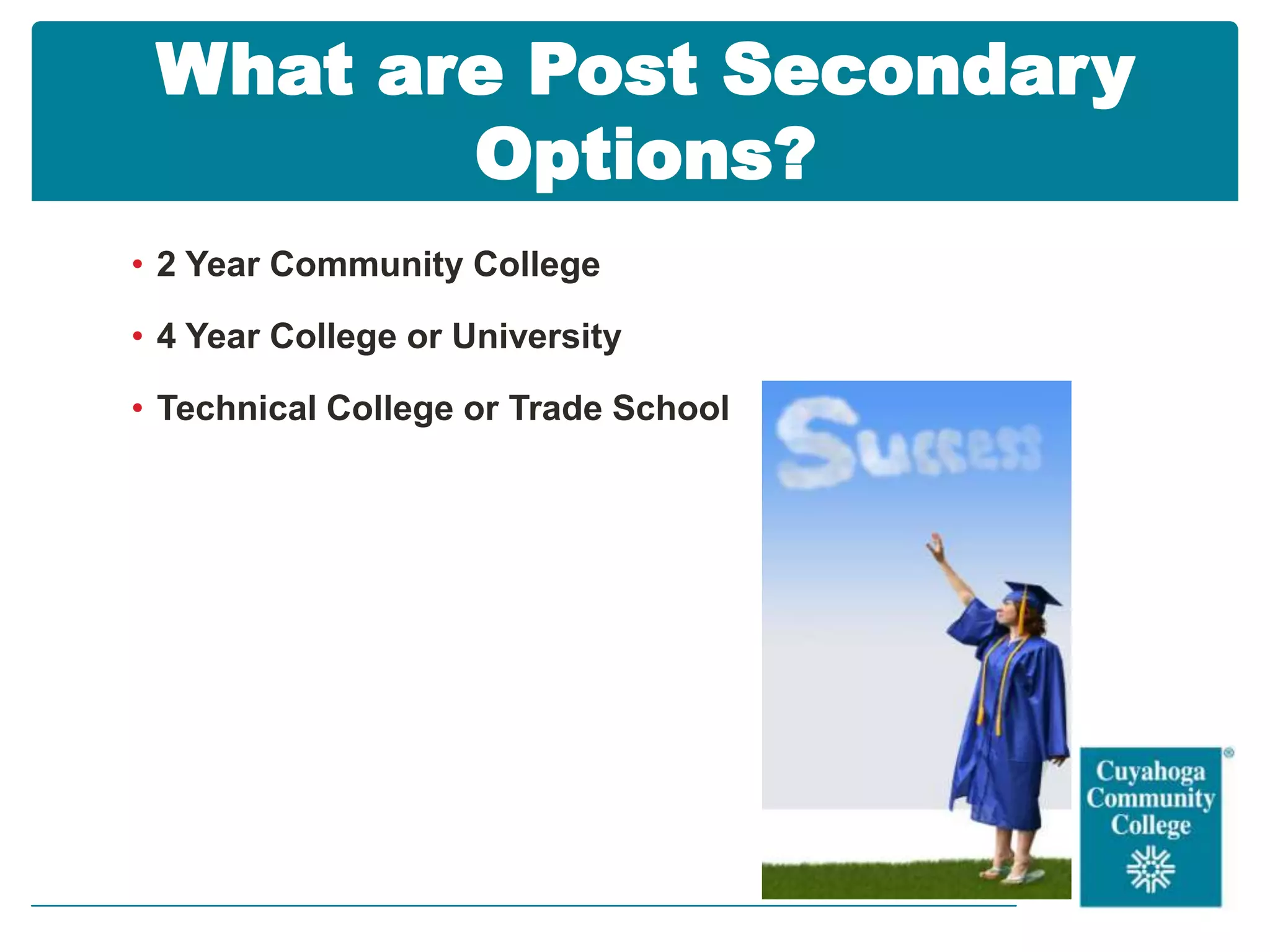 What are Post Secondary Options?

• 2 Year Community College

• 4 Year College or University

• Technical College or Trade School

Success

Cuyahoga Community College